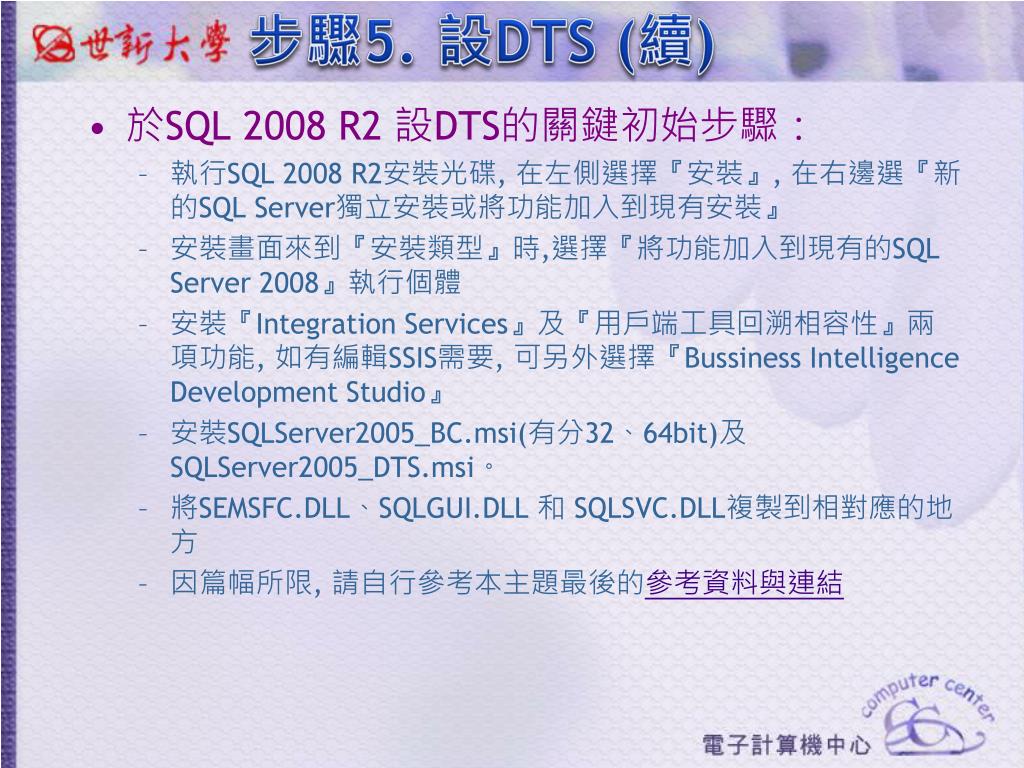 世新大學 步驟5. 設DTS (續)

• 於SQL 2008 R2 設DTS的關鍵初始步驟：

– 執行SQL 2008 R2安裝光碟, 在左側選擇『安裝』, 在右邊選『新的SQL Server獨立安裝或將功能加入到現有安裝』

– 安裝畫面來到『安裝類型』時,選擇『將功能加入到現有的SQL Server 2008』執行個體

– 安裝『Integration Services』及『用戶端工具回溯相容性』兩項功能, 如有編輯SSIS需要, 可另外選擇『Bussiness Intelligence Development Studio』

– 安裝SQLServer2005_BC.msi(有分32、64bit)及SQLServer2005_DTS.msi。

– 將SEMSFC.DLL、SQLGUI.DLL 和 SQLSVC.DLL複製到相對應的地方

– 因篇幅所限, 請自行參考本主題最後的參考資料與連結

computer center
電子計算機中心